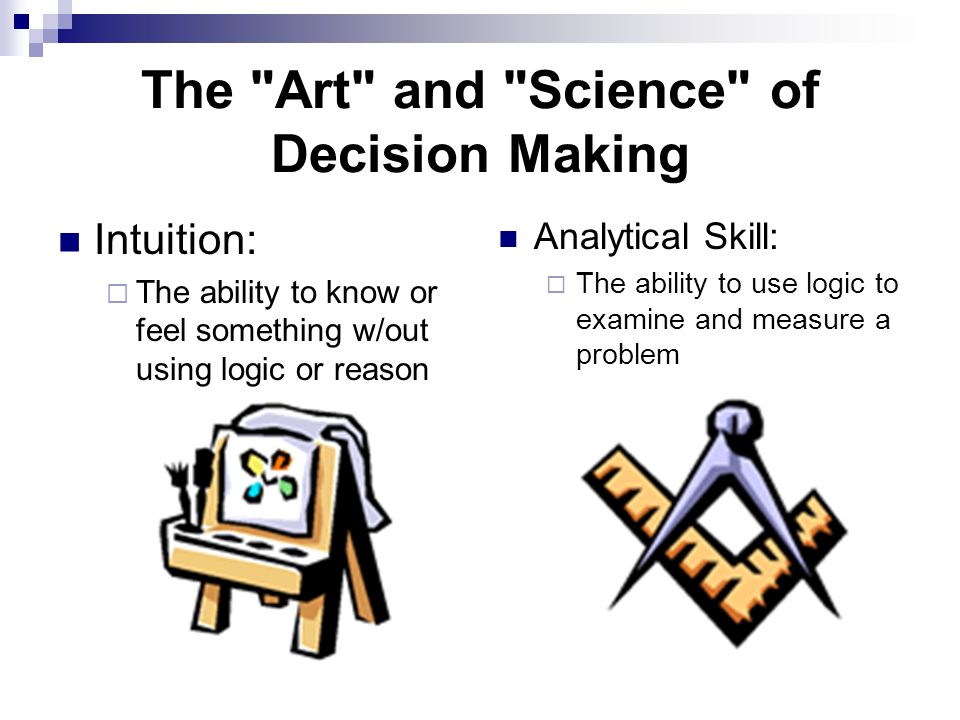 The "Art" and "Science" of Decision Making

Intuition:

The ability to know or feel something w/out using logic or reason

Analytical Skill:

The ability to use logic to examine and measure a problem